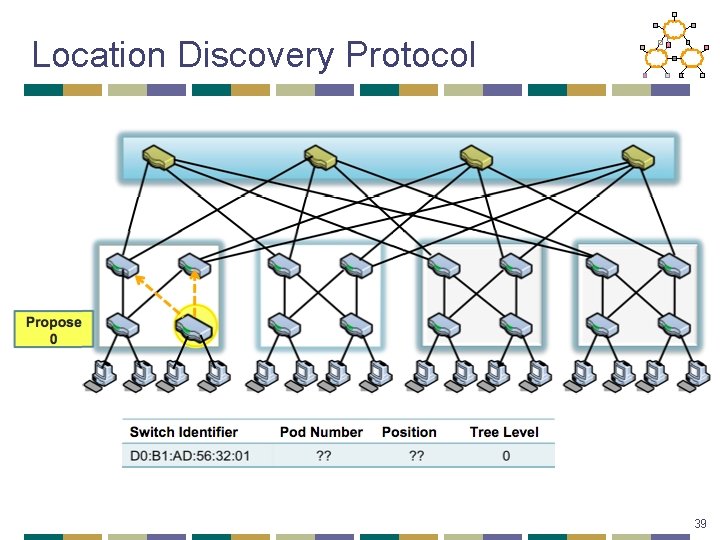 Location Discovery Protocol

Propose 0

| Switch Identifier | Pod Number | Position | Tree Level |
|---|---|---|---|
| D0:B1:AD:56:32:01 | ?? | ?? | 0 |

39